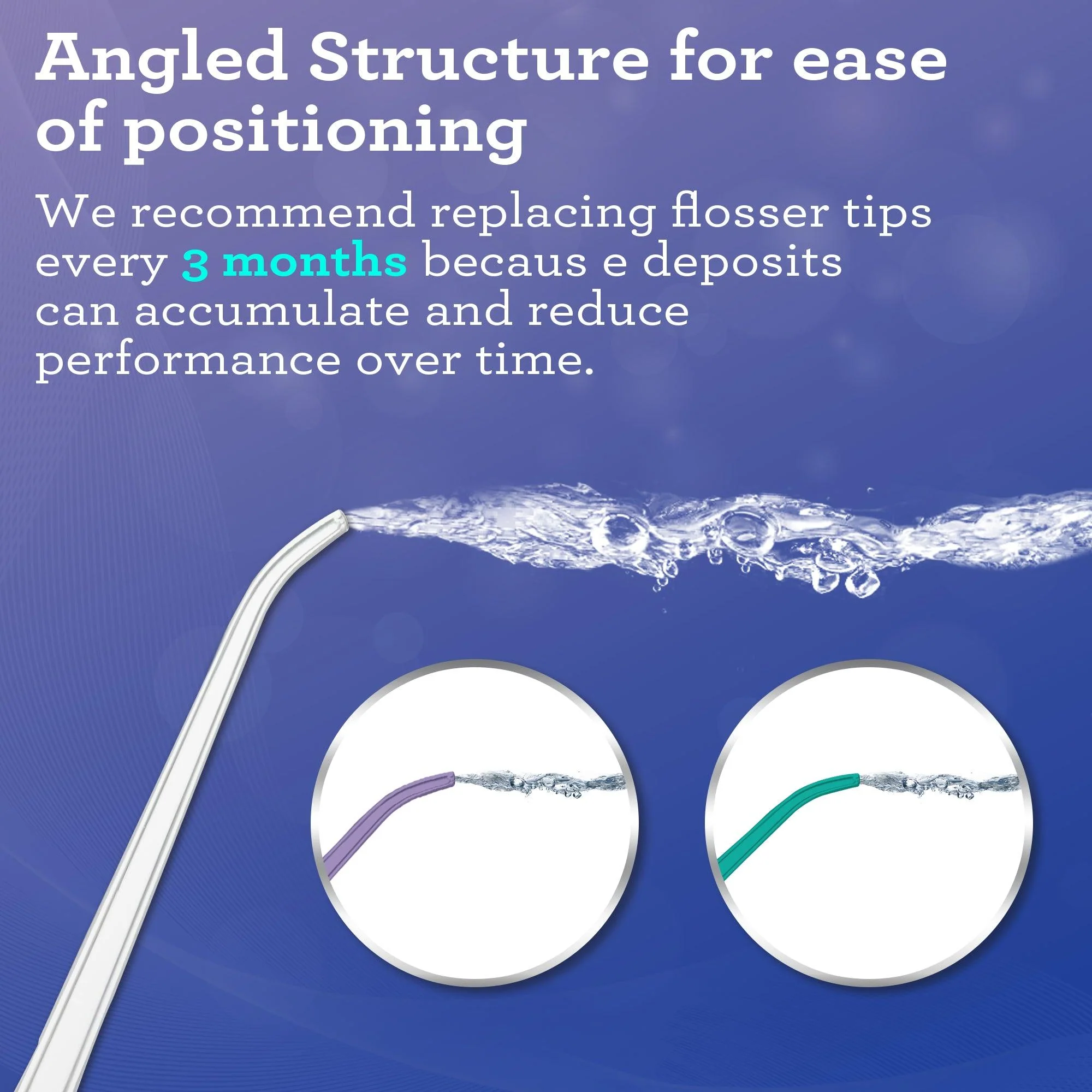 Angled Structure for ease of positioning

We recommend replacing flosser tips every 3 months becaus e deposits can accumulate and reduce performance over time.